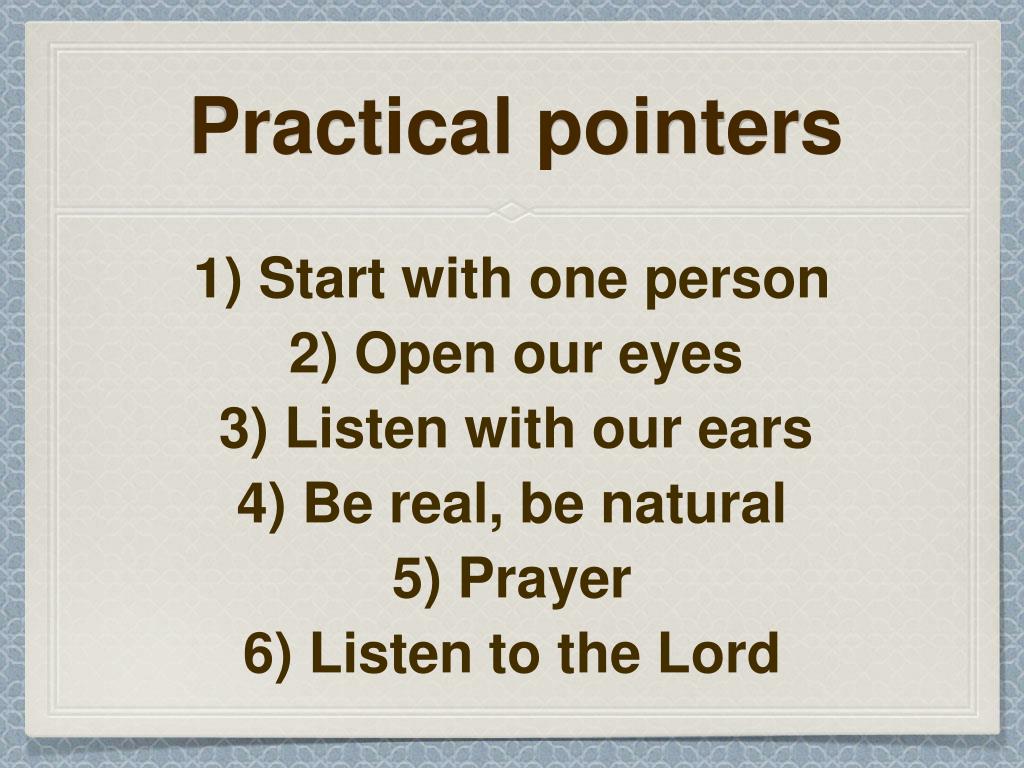 Practical pointers

1) Start with one person
2) Open our eyes
3) Listen with our ears
4) Be real, be natural
5) Prayer
6) Listen to the Lord